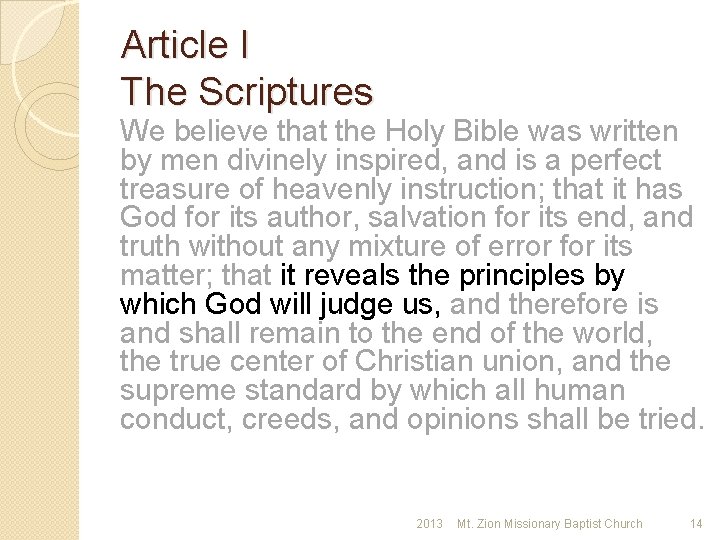 Article I
The Scriptures

We believe that the Holy Bible was written by men divinely inspired, and is a perfect treasure of heavenly instruction; that it has God for its author, salvation for its end, and truth without any mixture of error for its matter; that it reveals the principles by which God will judge us, and therefore is and shall remain to the end of the world, the true center of Christian union, and the supreme standard by which all human conduct, creeds, and opinions shall be tried.

2013 Mt. Zion Missionary Baptist Church 14